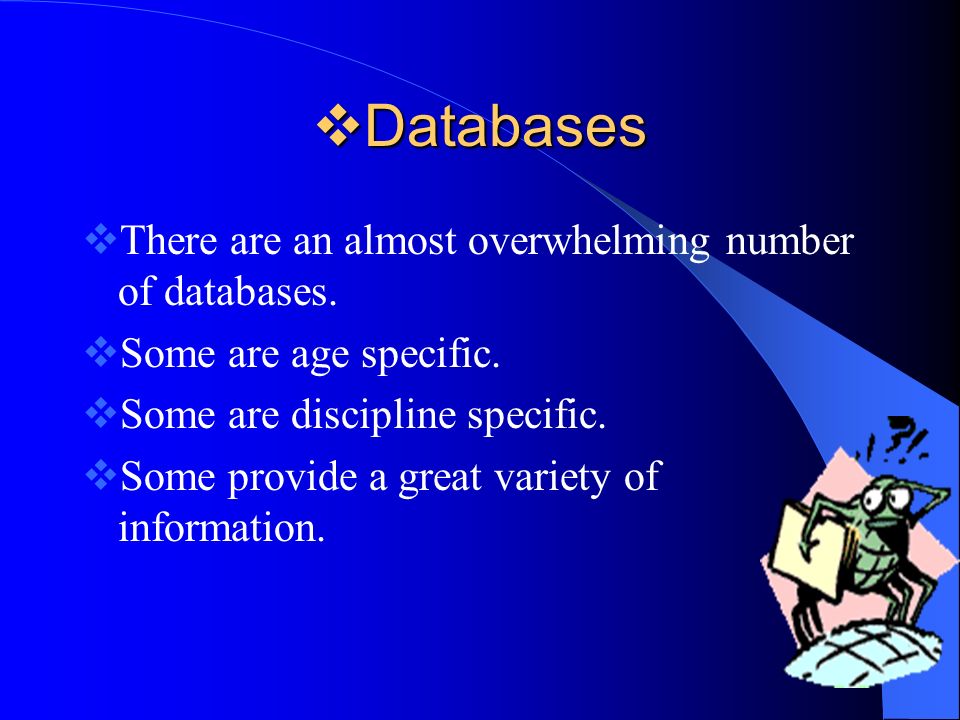 ❖Databases

❖There are an almost overwhelming number of databases.

❖Some are age specific.

❖Some are discipline specific.

❖Some provide a great variety of information.

!?!